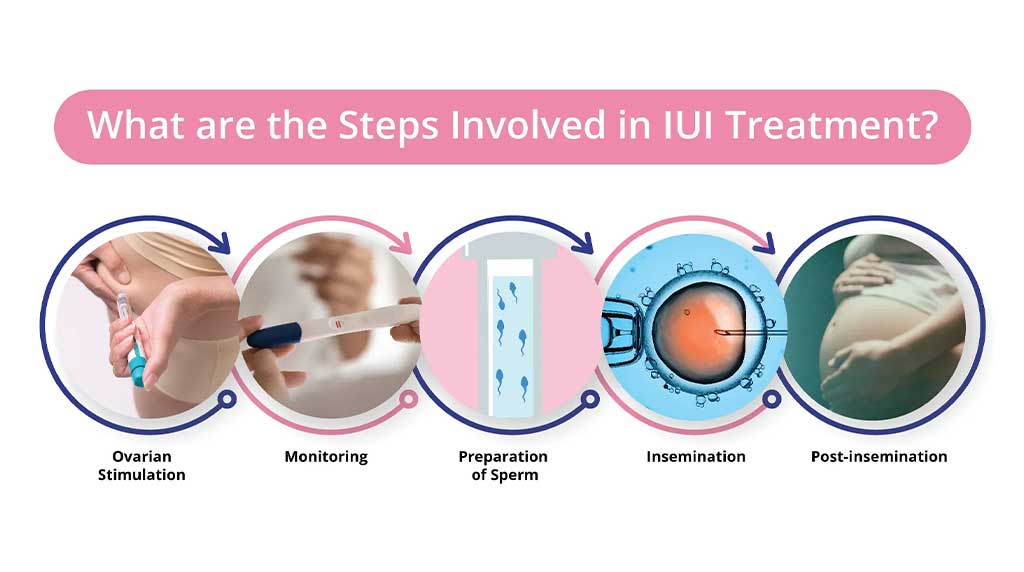 What are the Steps Involved in IUI Treatment?

Ovarian Stimulation

Monitoring

Preparation of Sperm

Insemination

Post-insemination